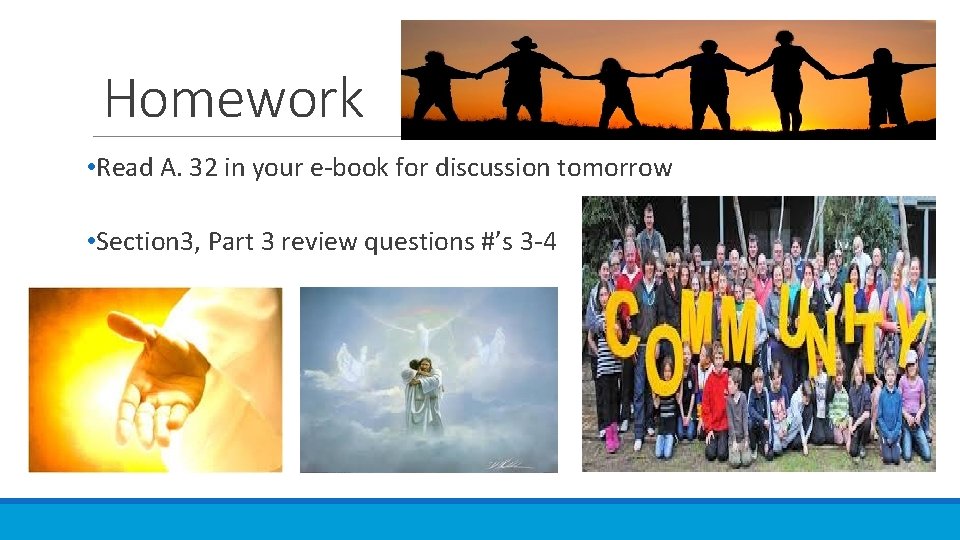 Homework

•Read A. 32 in your e-book for discussion tomorrow

•Section3, Part 3 review questions #'s 3-4

COMMUNITY